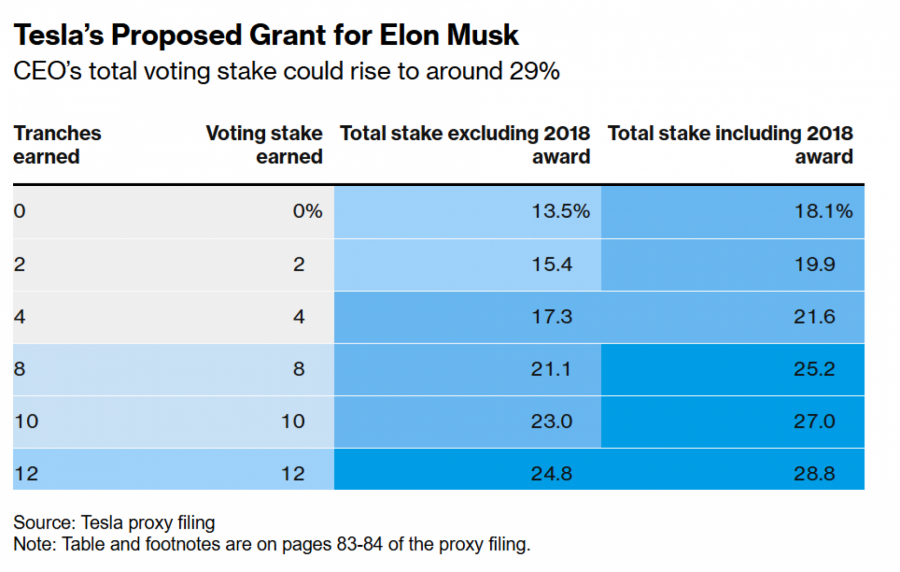 Tesla's Proposed Grant for Elon Musk
CEO's total voting stake could rise to around 29%

| Tranches earned | Voting stake earned | Total stake excluding 2018 award | Total stake including 2018 award |
|---|---|---|---|
| 0 | 0% | 13.5% | 18.1% |
| 2 | 2 | 15.4 | 19.9 |
| 4 | 4 | 17.3 | 21.6 |
| 8 | 8 | 21.1 | 25.2 |
| 10 | 10 | 23.0 | 27.0 |
| 12 | 12 | 24.8 | 28.8 |

Source: Tesla proxy filing
Note: Table and footnotes are on pages 83-84 of the proxy filing.